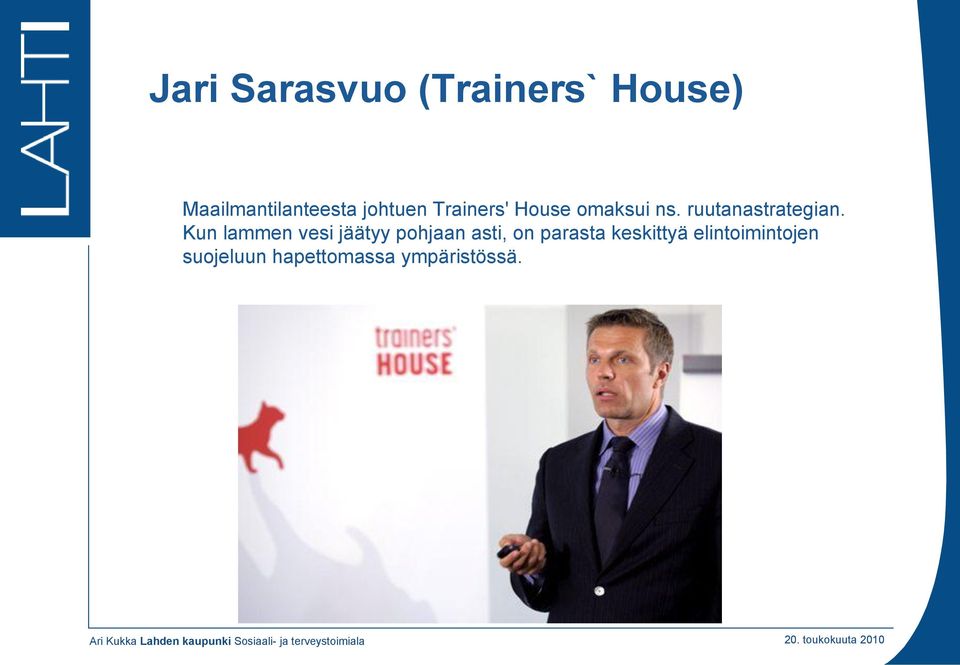 LAHTI

Jari Sarasvuo (Trainers` House)

Maailmantilanteesta johtuen Trainers' House omaksui ns. ruutanastrategian. Kun lammen vesi jäätyy pohjaan asti, on parasta keskittyä elintoimintojen suojeluun hapettomassa ympäristössä.

trainers' HOUSE

Ari Kukka Lahden kaupunki Sosiaali- ja terveystoimiala

20. toukokuuta 2010